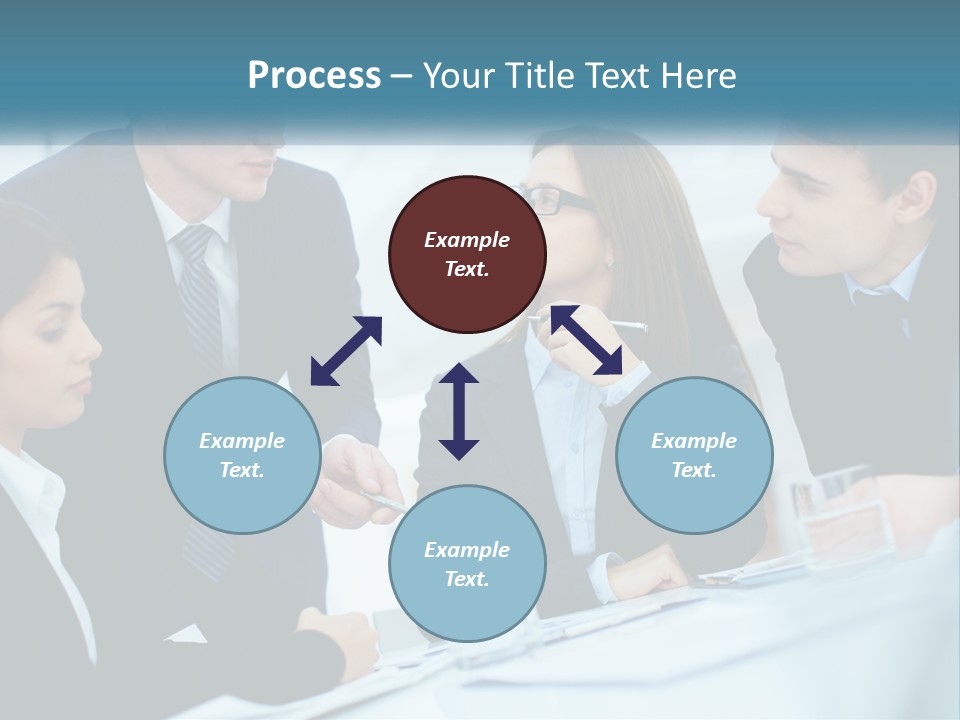 Process – Your Title Text Here

Example Text.

Example Text.

Example Text.

Example Text.